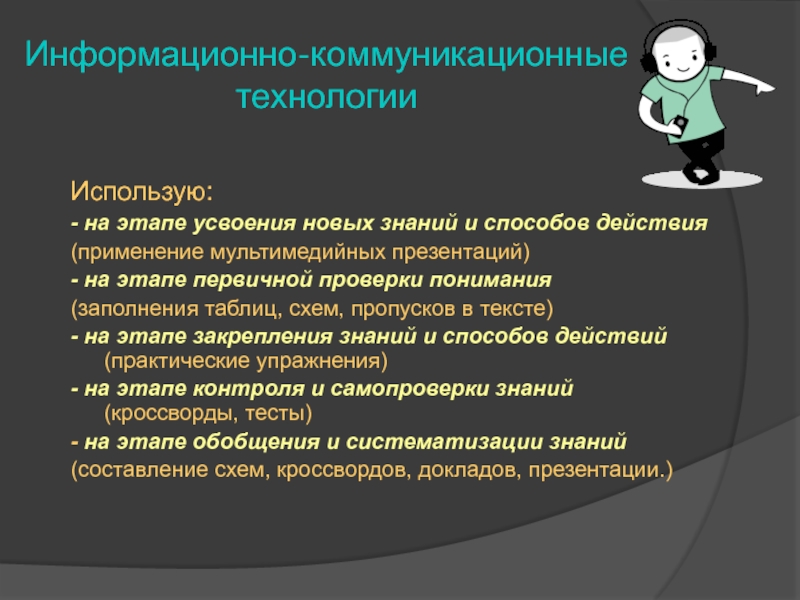 Информационно-коммуникационные технологии

Использую:
- на этапе усвоения новых знаний и способов действия
(применение мультимедийных презентаций)
- на этапе первичной проверки понимания
(заполнения таблиц, схем, пропусков в тексте)
- на этапе закрепления знаний и способов действий (практические упражнения)
- на этапе контроля и самопроверки знаний (кроссворды, тесты)
- на этапе обобщения и систематизации знаний
(составление схем, кроссвордов, докладов, презентации.)